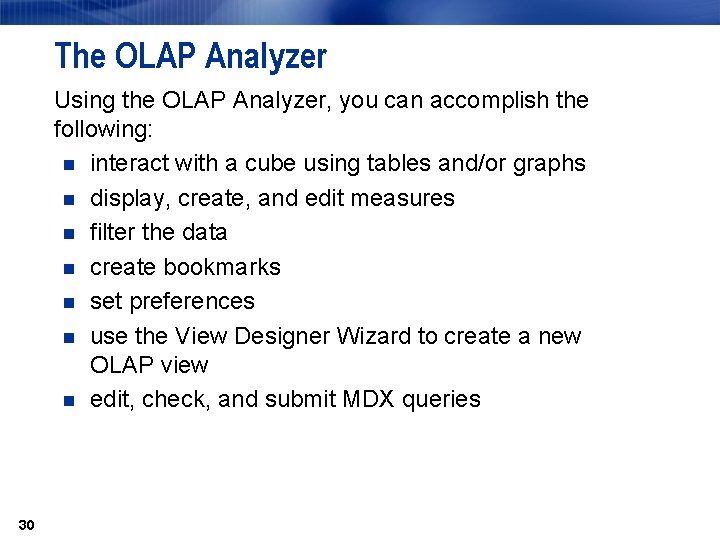 The OLAP Analyzer

Using the OLAP Analyzer, you can accomplish the following:

- interact with a cube using tables and/or graphs
- display, create, and edit measures
- filter the data
- create bookmarks
- set preferences
- use the View Designer Wizard to create a new OLAP view
- edit, check, and submit MDX queries

30